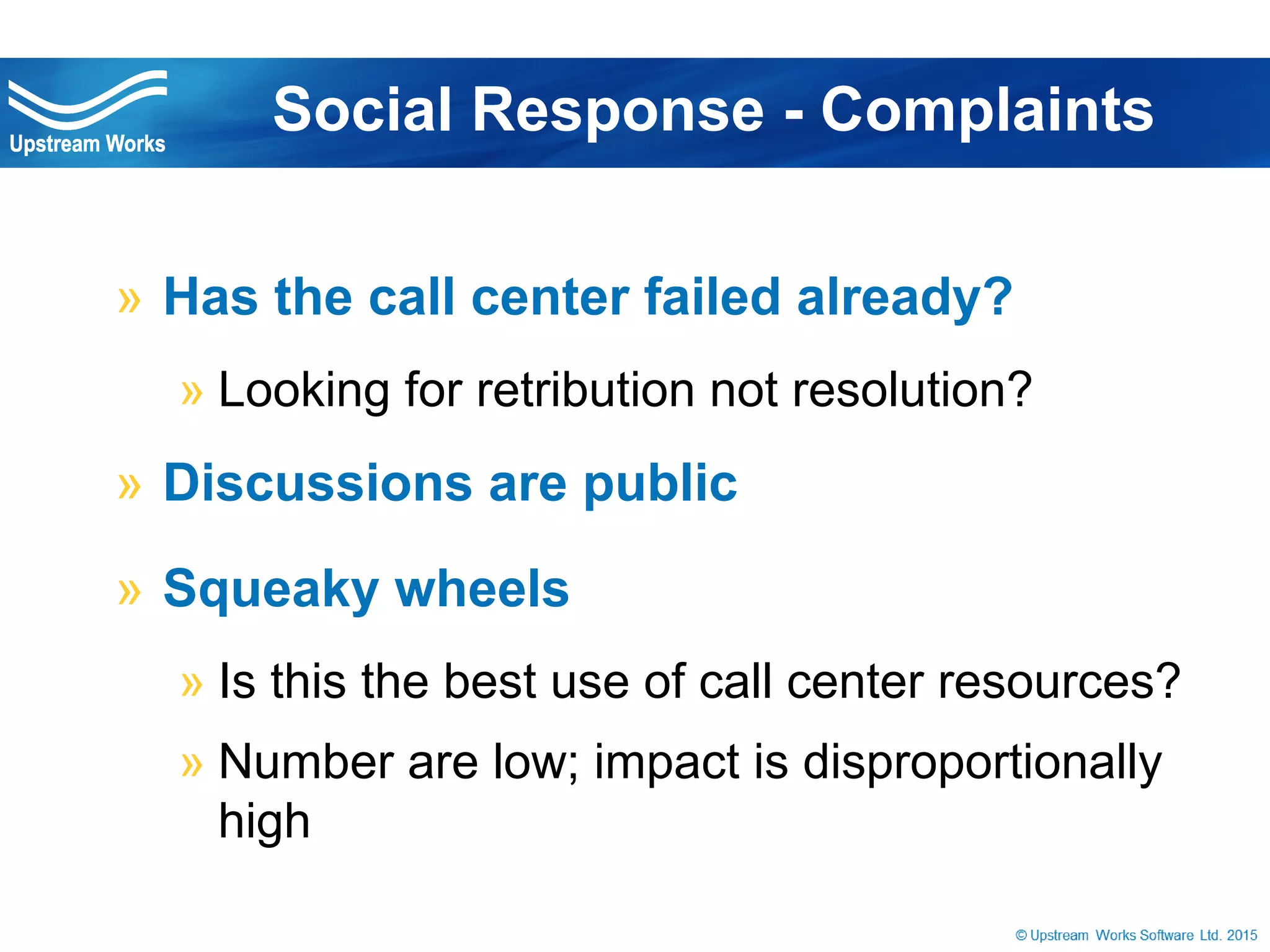 Upstream Works

Social Response - Complaints

» Has the call center failed already?

» Looking for retribution not resolution?

» Discussions are public

» Squeaky wheels

» Is this the best use of call center resources?

» Number are low; impact is disproportionally high

© Upstream Works Software Ltd. 2015